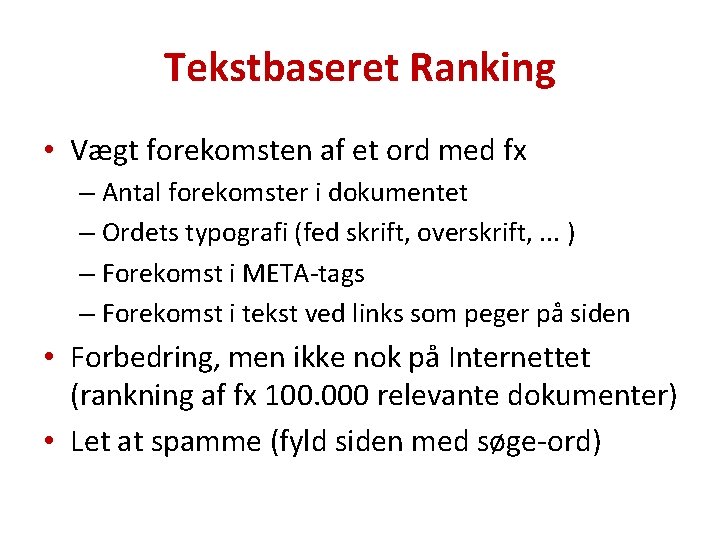 Tekstbaseret Ranking

• Vægt forekomsten af et ord med fx
– Antal forekomster i dokumentet
– Ordets typografi (fed skrift, overskrift, ... )
– Forekomst i META-tags
– Forekomst i tekst ved links som peger på siden
• Forbedring, men ikke nok på Internettet (rankning af fx 100.000 relevante dokumenter)
• Let at spamme (fyld siden med søge-ord)